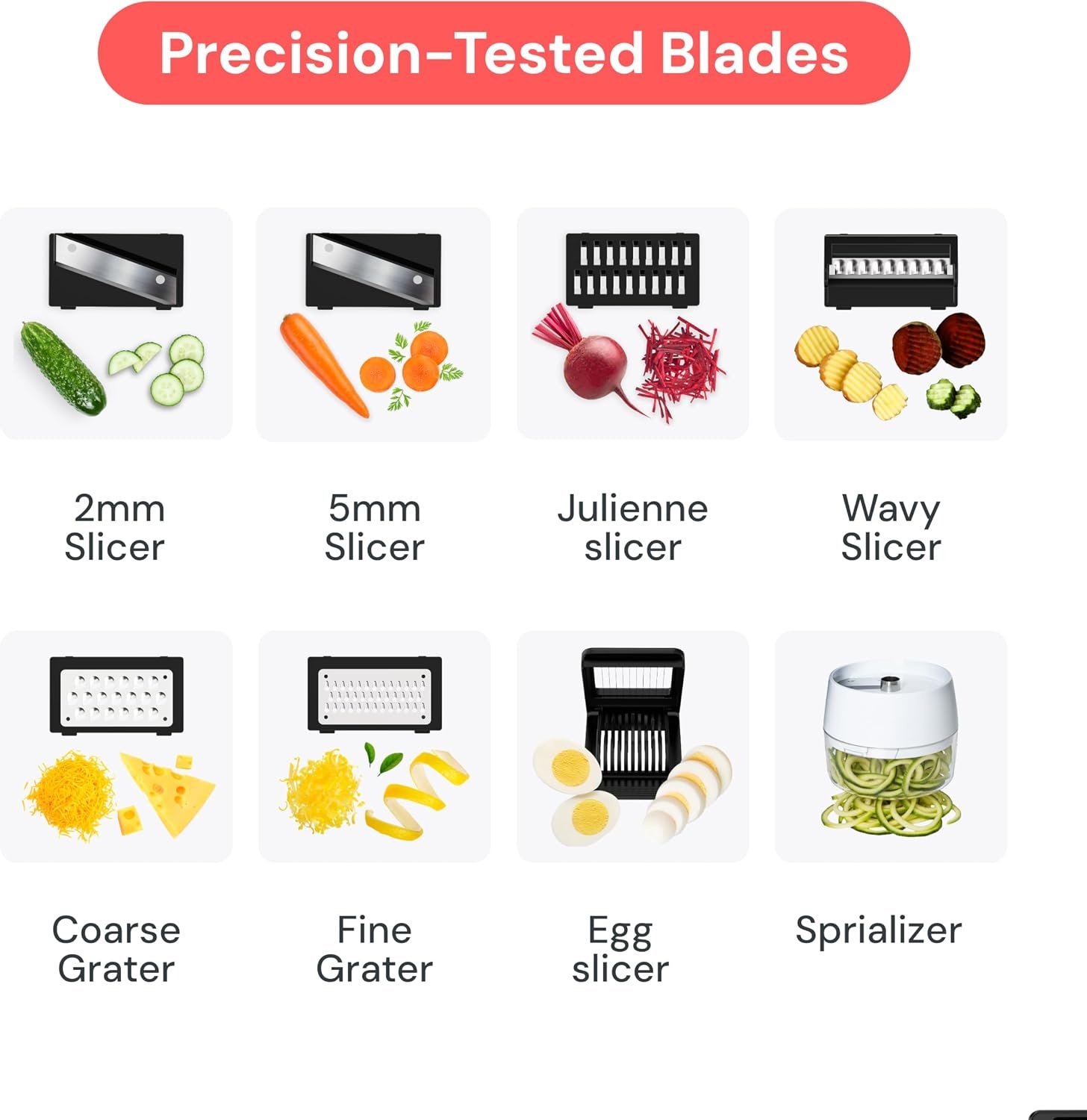 Precision-Tested Blades

2mm Slicer

5mm Slicer

Julienne slicer

Wavy Slicer

Coarse Grater

Fine Grater

Egg slicer

Sprializer